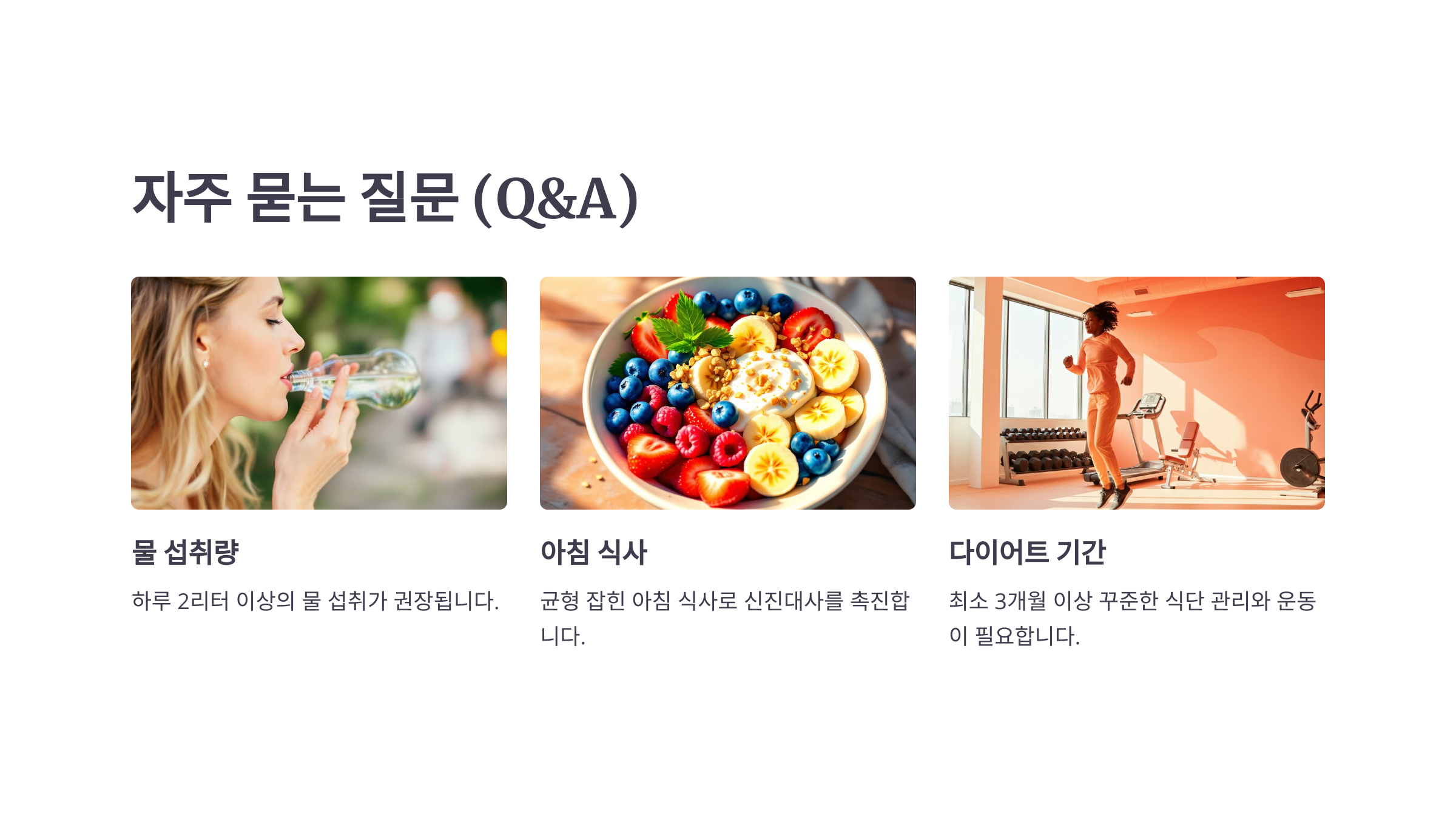 자주 묻는 질문 (Q&A)

물 섭취량

하루 2리터 이상의 물 섭취가 권장됩니다.

아침 식사

균형 잡힌 아침 식사로 신진대사를 촉진합니다.

다이어트 기간

최소 3개월 이상 꾸준한 식단 관리와 운동이 필요합니다.